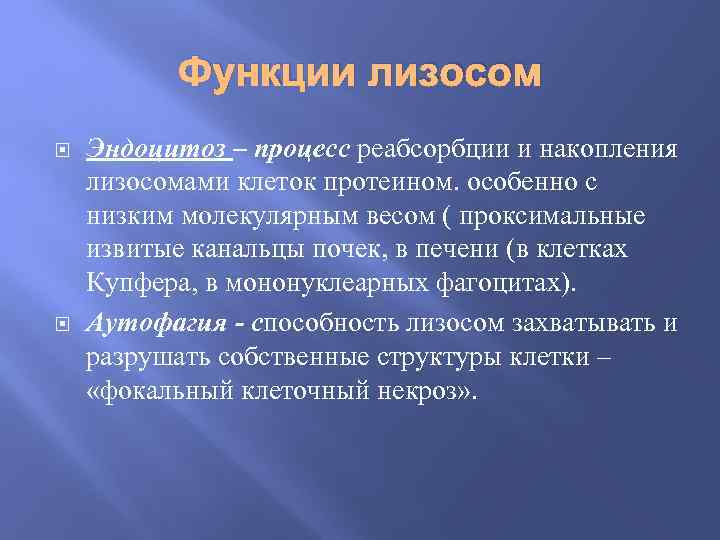 Функции лизосом

Эндоцитоз – процесс реабсорбции и накопления лизосомами клеток протеином. особенно с низким молекулярным весом ( проксимальные извитые канальцы почек, в печени (в клетках Купфера, в мононуклеарных фагоцитах).

Аутофагия - способность лизосом захватывать и разрушать собственные структуры клетки – «фокальный клеточный некроз».